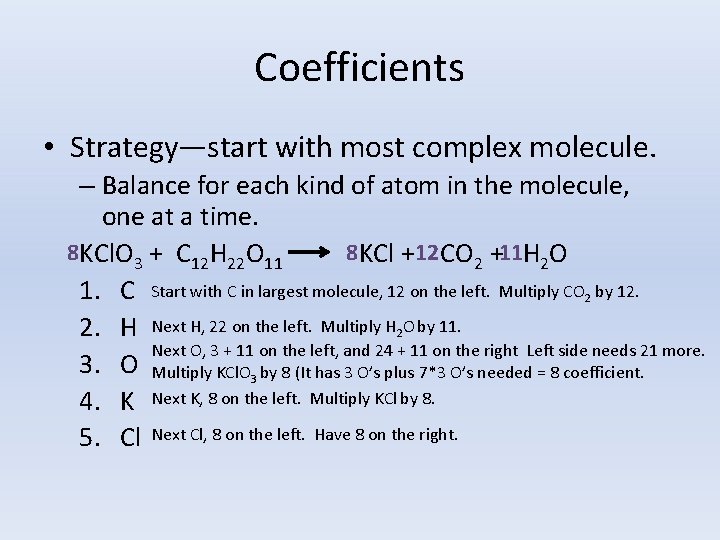 Coefficients

• Strategy—start with most complex molecule.

– Balance for each kind of atom in the molecule, one at a time.

$8KClO_3 + C_{12}H_{22}O_{11} \longrightarrow 8KCl + 12CO_2 + 11H_2O$

1. C Start with C in largest molecule, 12 on the left. Multiply $CO_2$ by 12.

2. H Next H, 22 on the left. Multiply $H_2O$ by 11.

3. O Next O, 3 + 11 on the left, and 24 + 11 on the right Left side needs 21 more. Multiply $KClO_3$ by 8 (It has 3 O's plus 7*3 O's needed = 8 coefficient.

4. K Next K, 8 on the left. Multiply KCl by 8.

5. Cl Next Cl, 8 on the left. Have 8 on the right.